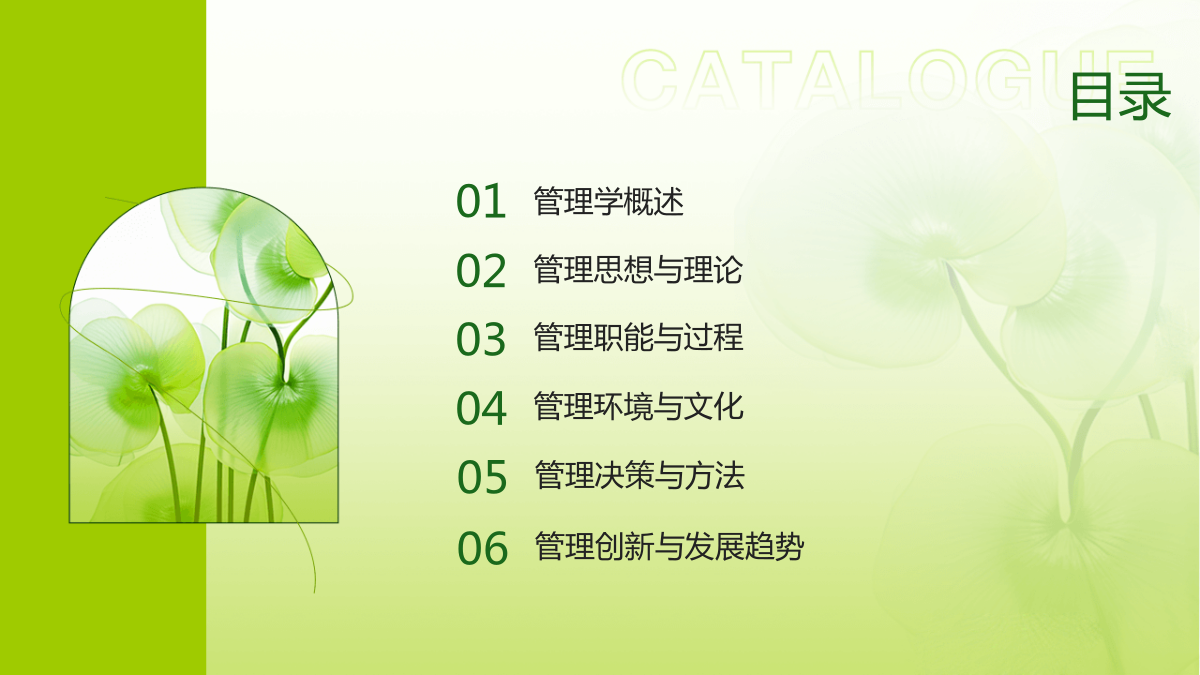 CATALOGUE
目录

01 管理学概述
02 管理思想与理论
03 管理职能与过程
04 管理环境与文化
05 管理决策与方法
06 管理创新与发展趋势